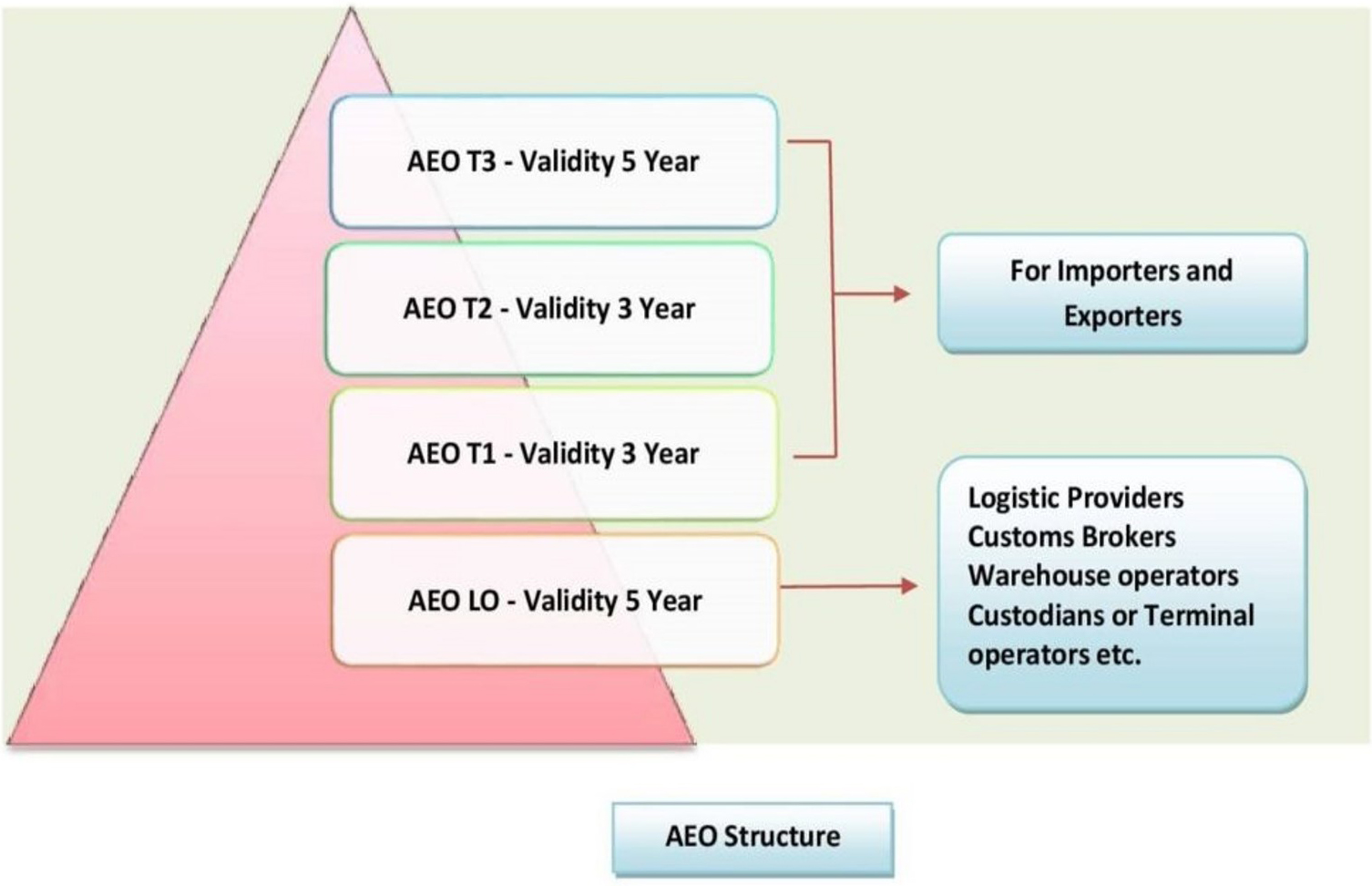 AEO T3 - Validity 5 Year

AEO T2 - Validity 3 Year

AEO T1 - Validity 3 Year

AEO LO - Validity 5 Year

For Importers and Exporters

Logistic Providers
Customs Brokers
Warehouse operators
Custodians or Terminal operators etc.

AEO Structure